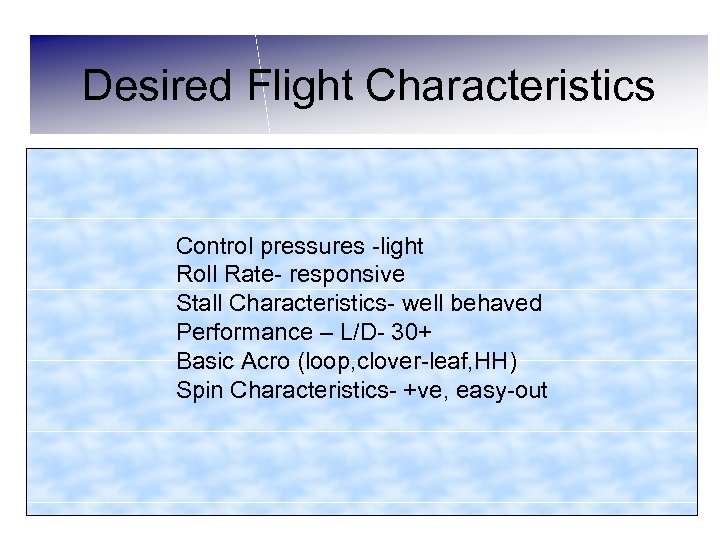 Desired Flight Characteristics

Control pressures -light
Roll Rate- responsive
Stall Characteristics- well behaved
Performance – L/D- 30+
Basic Acro (loop,clover-leaf,HH)
Spin Characteristics- +ve, easy-out